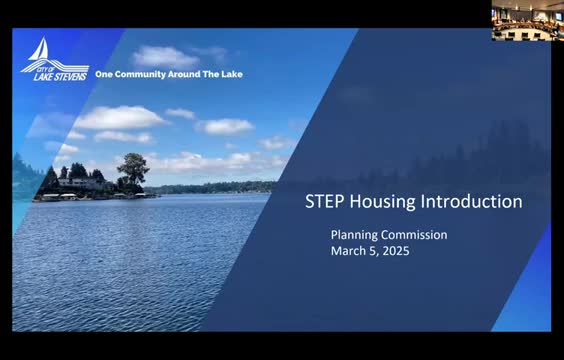 CITY OF LAKE STEVENS

One Community Around The Lake

STEP Housing Introduction

Planning Commission
March 5, 2025